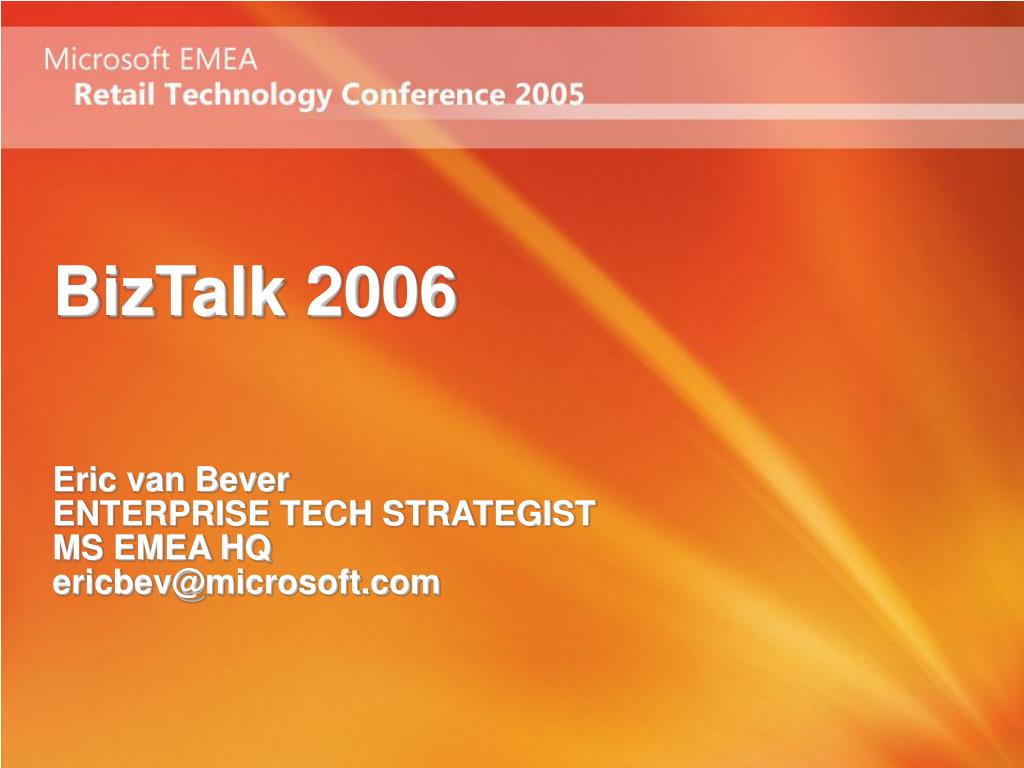 Microsoft EMEA
Retail Technology Conference 2005

BizTalk 2006

Eric van Bever
ENTERPRISE TECH STRATEGIST
MS EMEA HQ
ericbev@microsoft.com